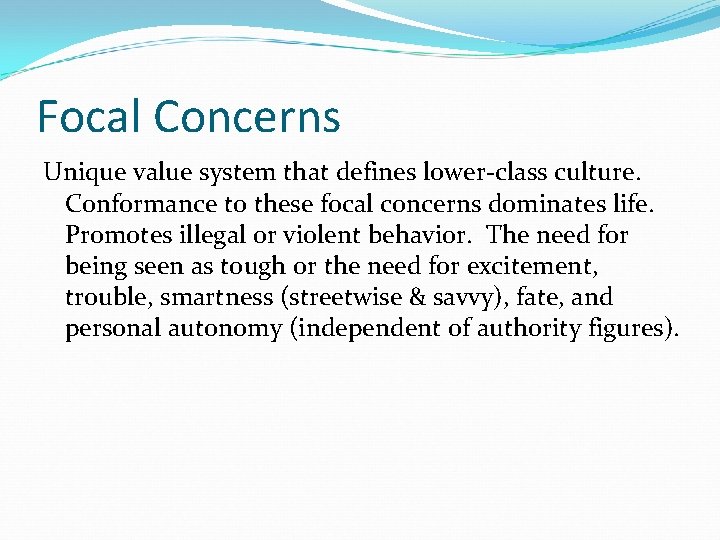 Focal Concerns

Unique value system that defines lower-class culture. Conformance to these focal concerns dominates life. Promotes illegal or violent behavior. The need for being seen as tough or the need for excitement, trouble, smartness (streetwise & savvy), fate, and personal autonomy (independent of authority figures).